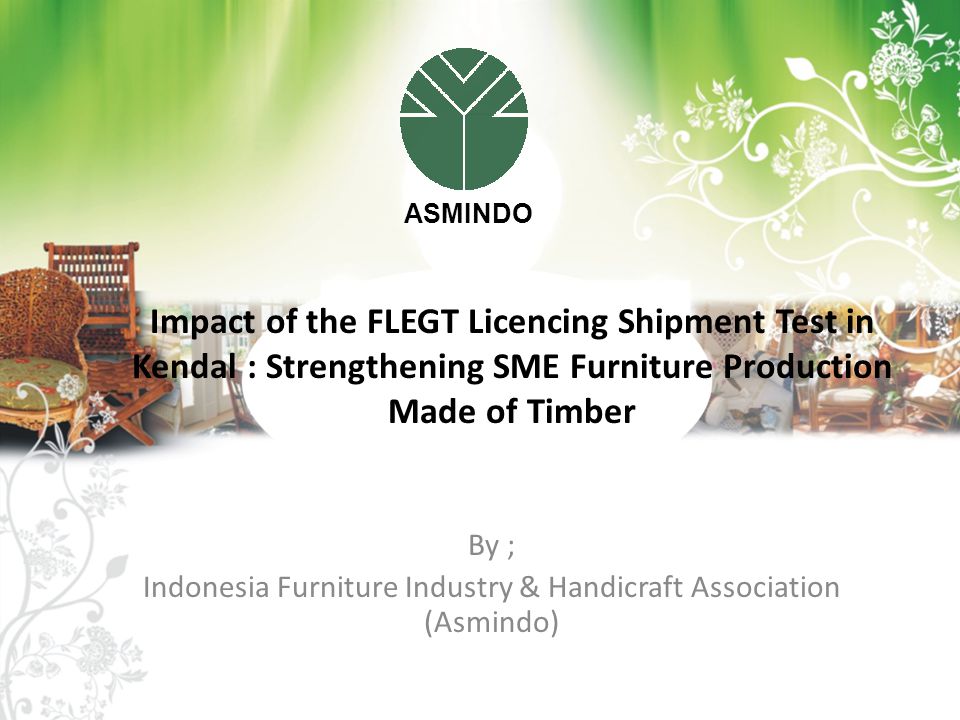 ASMINDO

Impact of the FLEGT Licencing Shipment Test in Kendal : Strengthening SME Furniture Production Made of Timber

By ;
Indonesia Furniture Industry & Handicraft Association
(Asmindo)